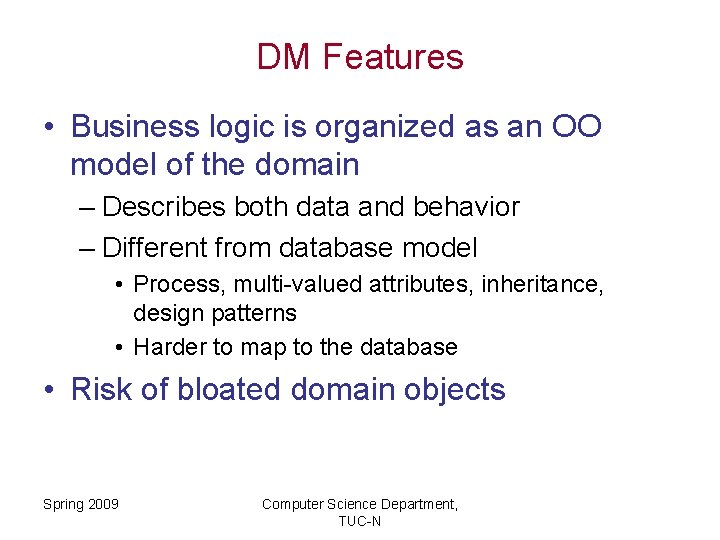 DM Features

• Business logic is organized as an OO model of the domain
– Describes both data and behavior
– Different from database model
• Process, multi-valued attributes, inheritance, design patterns
• Harder to map to the database
• Risk of bloated domain objects

Spring 2009

Computer Science Department, TUC-N